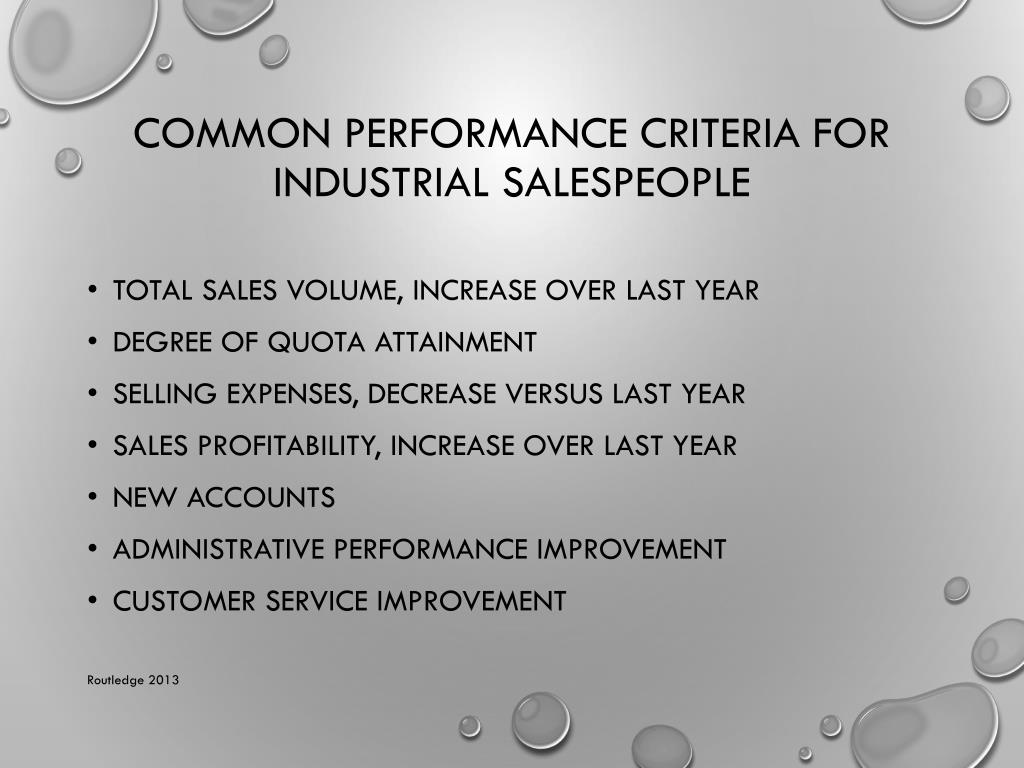 COMMON PERFORMANCE CRITERIA FOR INDUSTRIAL SALESPEOPLE

• TOTAL SALES VOLUME, INCREASE OVER LAST YEAR
• DEGREE OF QUOTA ATTAINMENT
• SELLING EXPENSES, DECREASE VERSUS LAST YEAR
• SALES PROFITABILITY, INCREASE OVER LAST YEAR
• NEW ACCOUNTS
• ADMINISTRATIVE PERFORMANCE IMPROVEMENT
• CUSTOMER SERVICE IMPROVEMENT

Routledge 2013